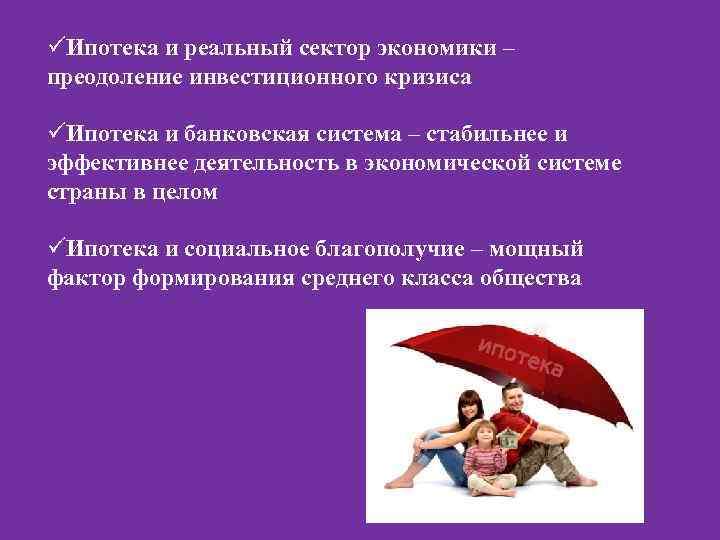 ✓Ипотека и реальный сектор экономики – преодоление инвестиционного кризиса

✓Ипотека и банковская система – стабильнее и эффективнее деятельность в экономической системе страны в целом

✓Ипотека и социальное благополучие – мощный фактор формирования среднего класса общества

ипотека